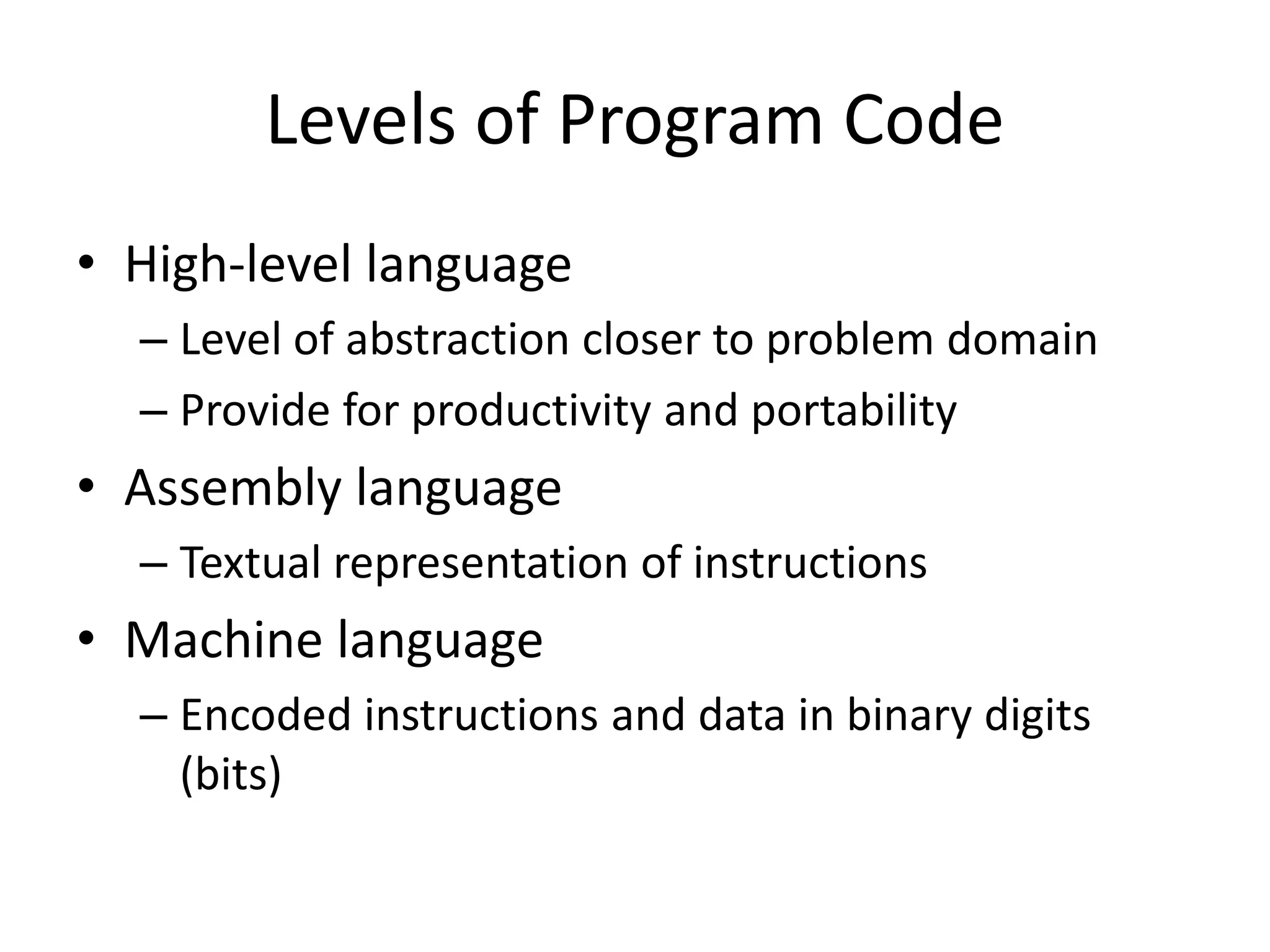 Levels of Program Code

• High-level language
– Level of abstraction closer to problem domain
– Provide for productivity and portability

• Assembly language
– Textual representation of instructions

• Machine language
– Encoded instructions and data in binary digits (bits)